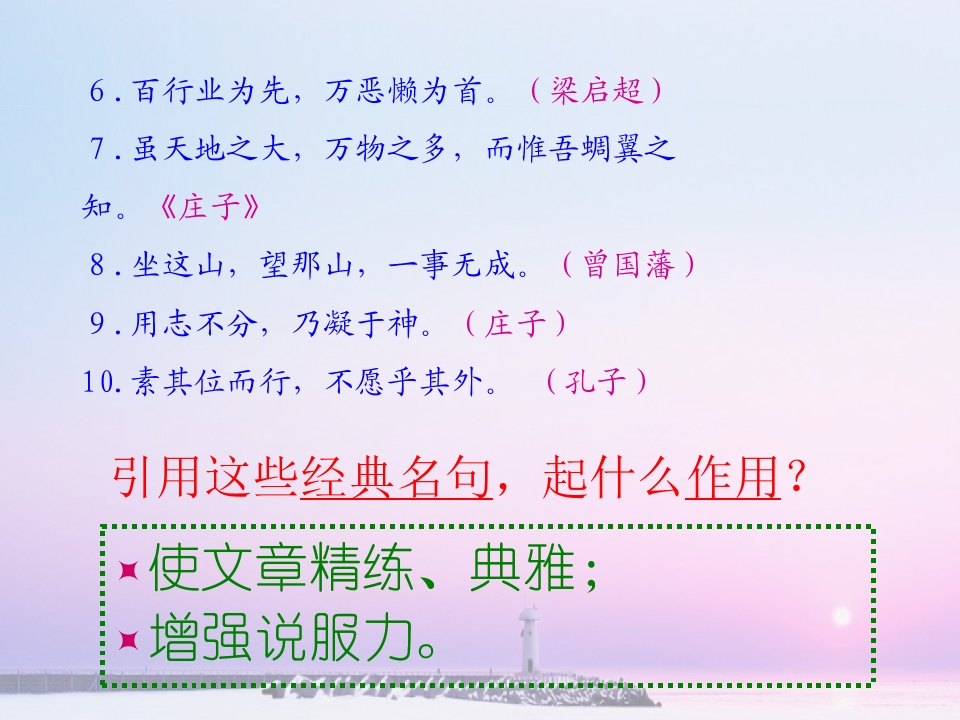 6．百行业为先，万恶懒为首。（梁启超）

7．虽天地之大，万物之多，而惟吾蜩翼之知。《庄子》

8．坐这山，望那山，一事无成。（曾国藩）

9．用志不分，乃凝于神。（庄子）

10．素其位而行，不愿乎其外。（孔子）

引用这些经典名句，起什么作用？

使文章精练、典雅；

增强说服力。